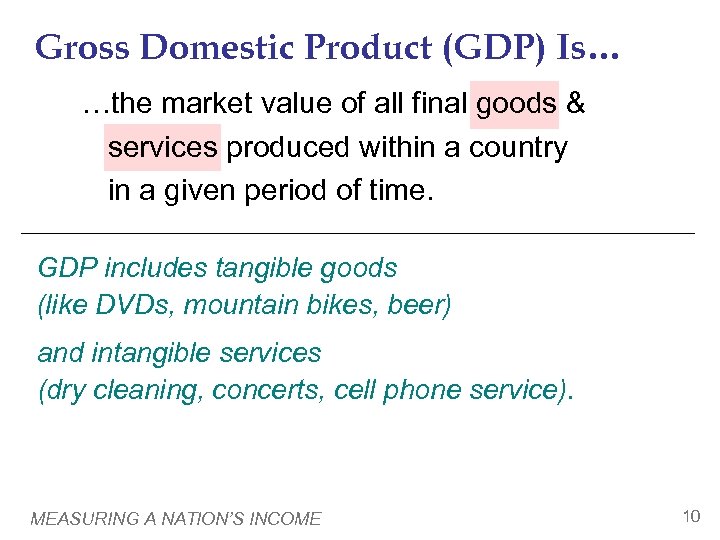 Gross Domestic Product (GDP) Is…

…the market value of all final goods & services produced within a country in a given period of time.

GDP includes tangible goods (like DVDs, mountain bikes, beer)

and intangible services (dry cleaning, concerts, cell phone service).

MEASURING A NATION'S INCOME

10